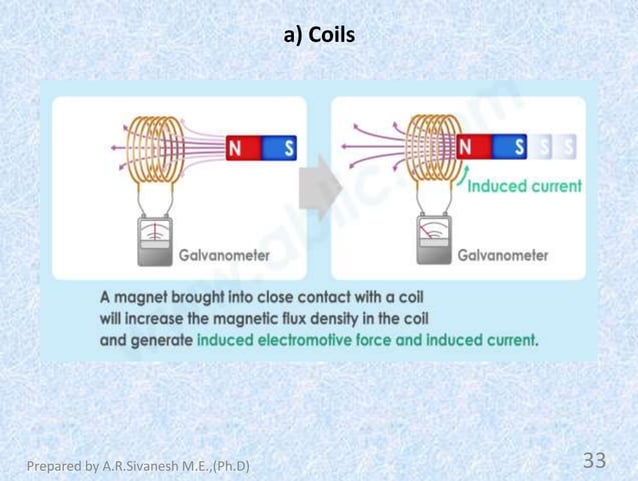 a) Coils

N S

Galvanometer

N S S S

Induced current

Galvanometer

A magnet brought into close contact with a coil will increase the magnetic flux density in the coil and generate induced electromotive force and induced current.

Prepared by A.R.Sivanesh M.E.,(Ph.D)

33